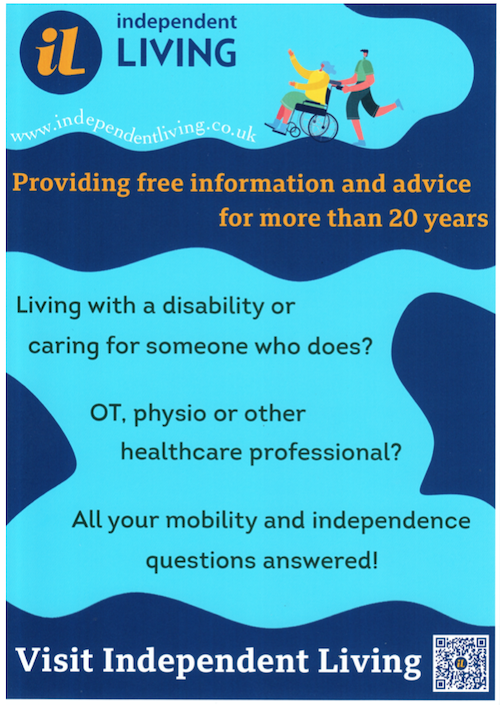 iL independent LIVING

www.independentliving.co.uk

Providing free information and advice for more than 20 years

Living with a disability or caring for someone who does?

OT, physio or other healthcare professional?

All your mobility and independence questions answered!

Visit Independent Living

iL